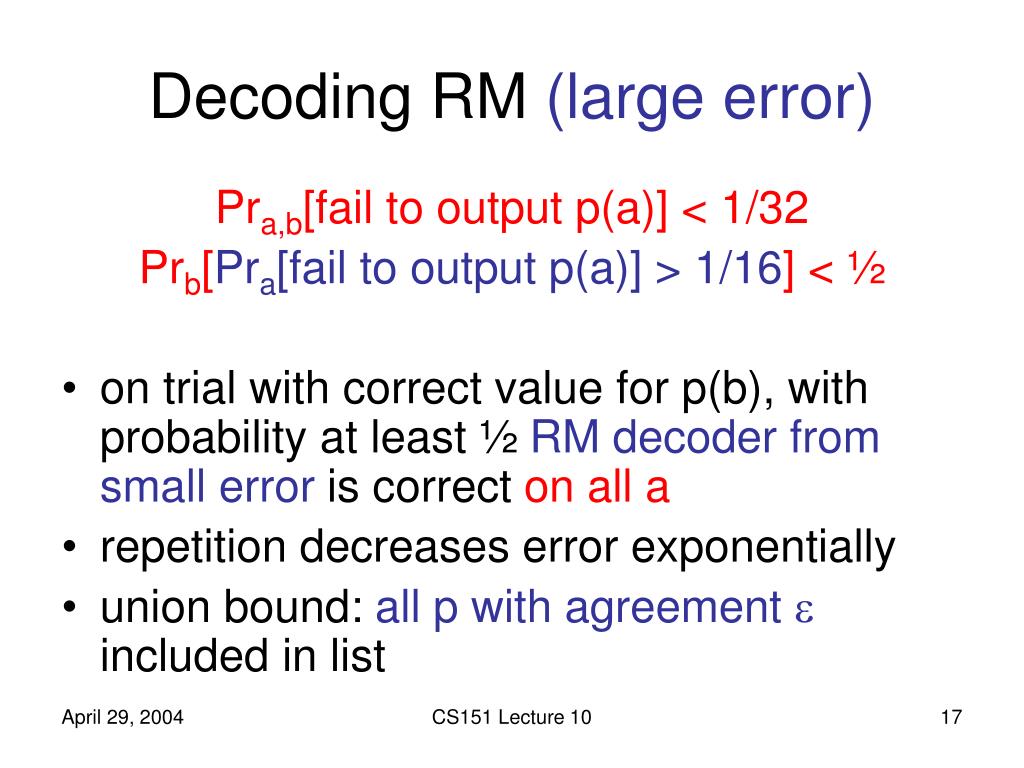 Decoding RM (large error)

$Pr_{a,b}$[fail to output p(a)] < 1/32
$Pr_b$[$Pr_a$[fail to output p(a)] > 1/16] < ½

• on trial with correct value for p(b), with probability at least ½ RM decoder from small error is correct on all a
• repetition decreases error exponentially
• union bound: all p with agreement $\varepsilon$ included in list

April 29, 2004
CS151 Lecture 10
17